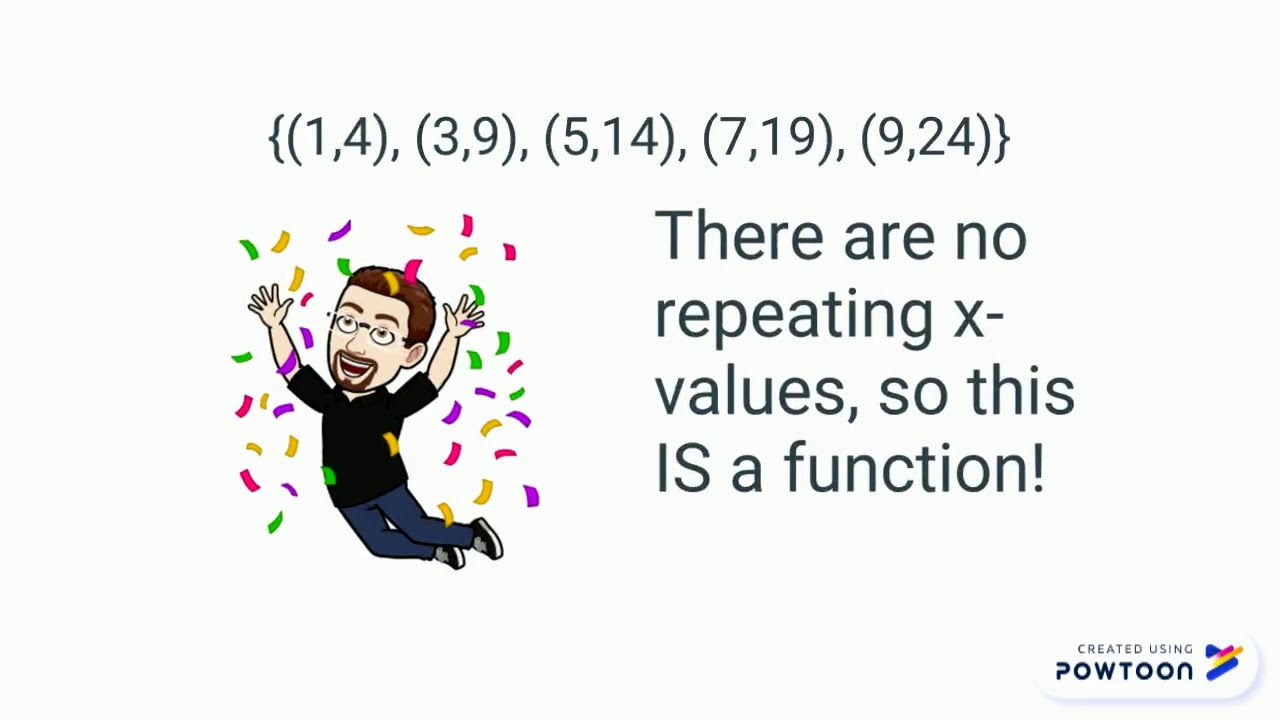 $\{(1,4), (3,9), (5,14), (7,19), (9,24)\}$

There are no repeating x-values, so this IS a function!

CREATED USING POWTOON